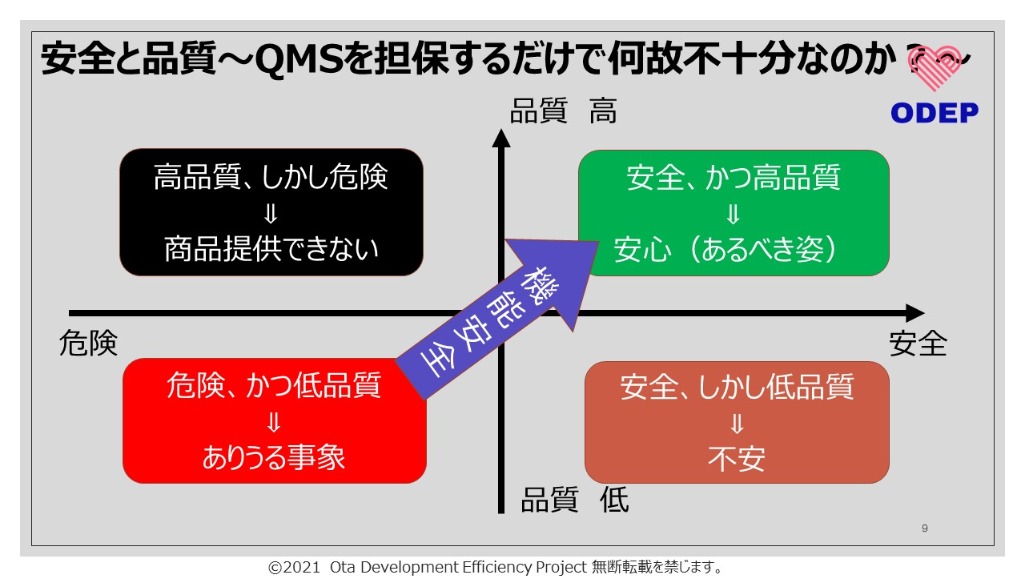 安全と品質～QMSを担保するだけで何故不十分なのか？～

ODEP

品質 高

高品質、しかし危険
⇓
商品提供できない

安全、かつ高品質
⇓
安心（あるべき姿）

機能安全

危険

安全

危険、かつ低品質
⇓
ありうる事象

安全、しかし低品質
⇓
不安

品質 低

9

©2021 Ota Development Efficiency Project 無断転載を禁じます。